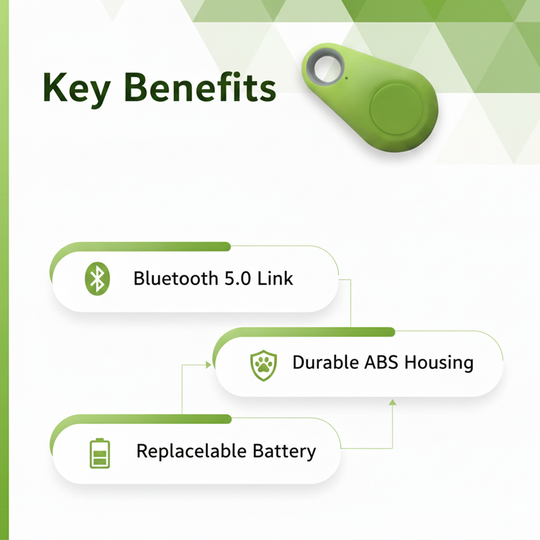 Key Benefits

Bluetooth 5.0 Link

Durable ABS Housing

Replacelable Battery